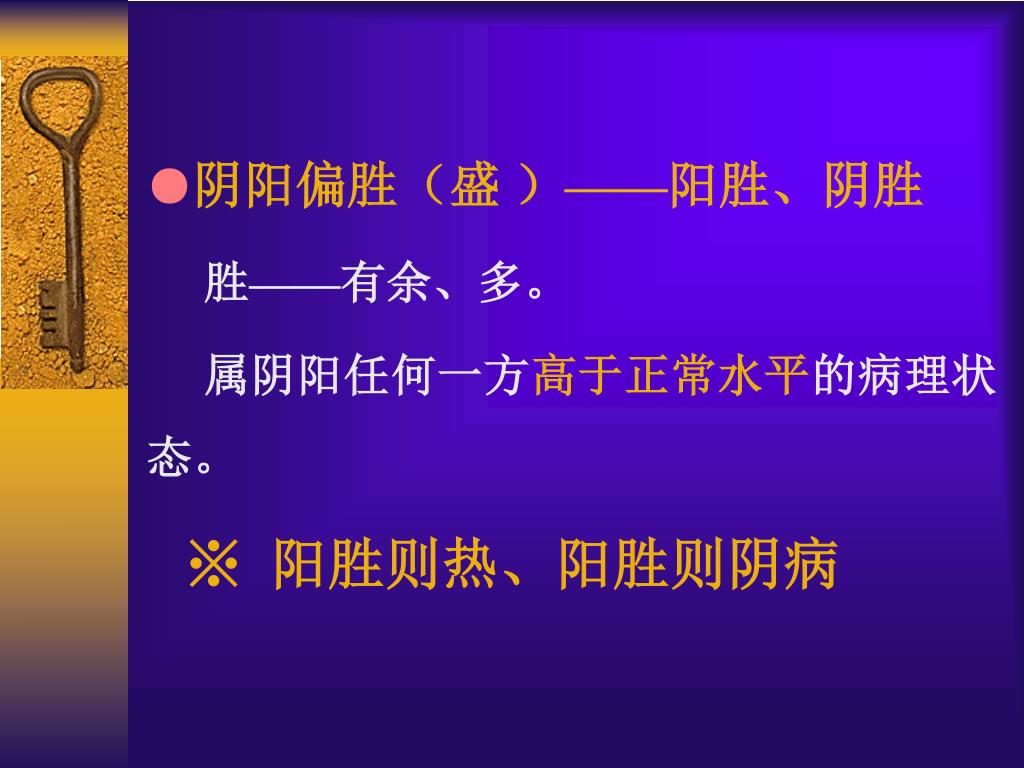 ●阴阳偏胜（盛 ）——阳胜、阴胜

胜——有余、多。

属阴阳任何一方高于正常水平的病理状态。

※ 阳胜则热、阳胜则阴病